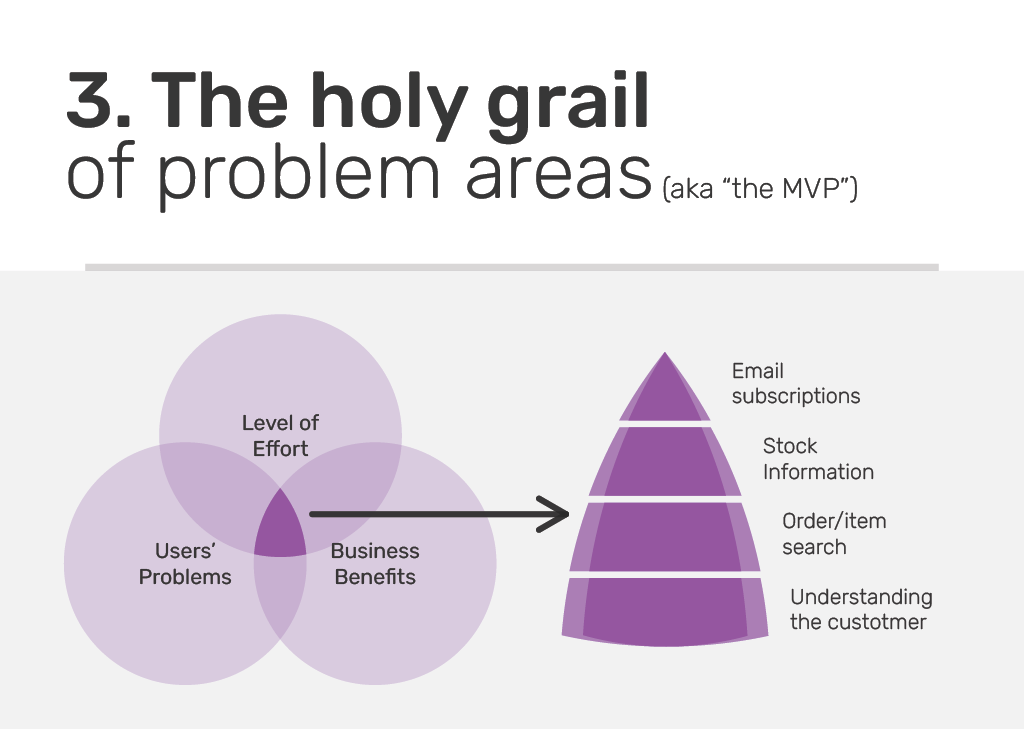 3. The holy grail
of problem areas (aka "the MVP")

Level of Effort

Users' Problems

Business Benefits

Email subscriptions

Stock Information

Order/item search

Understanding the custotmer